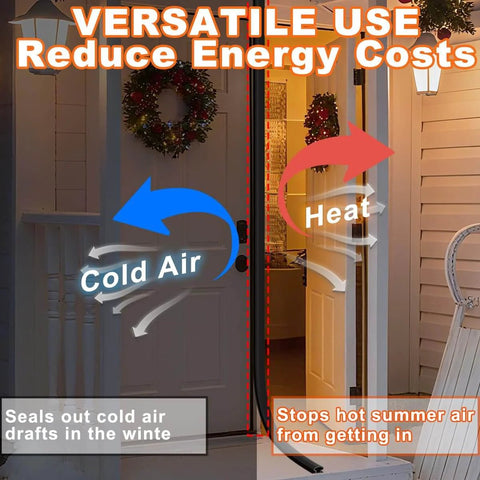 VERSATILE USE
Reduce Energy Costs

Cold Air

Heat

Seals out cold air drafts in the winte

Stops hot summer air from getting in